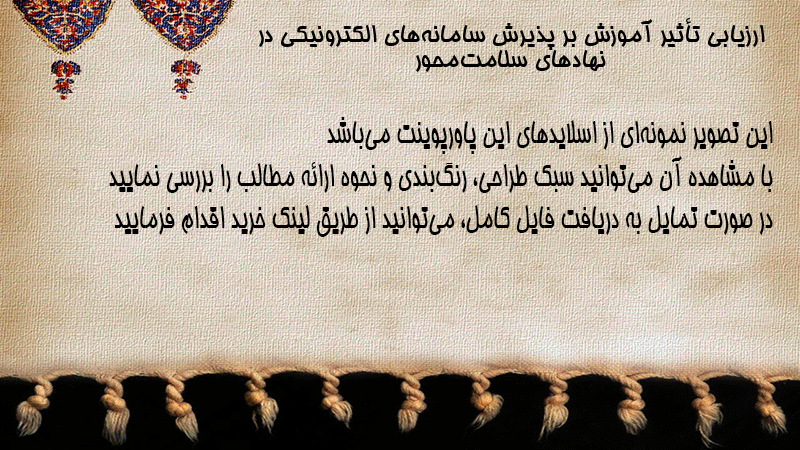 ارزیابی تأثیر آموزش بر پذیرش سامانه‌های الکترونیکی در نهادهای سلامت‌محور

این تصویر نمونه‌ای از اسلایدهای این پاورپوینت می‌باشد
با مشاهده آن می‌توانید سبک طراحی، رنگ‌بندی و نحوه ارائه مطالب را بررسی نمایید
در صورت تمایل به دریافت فایل کامل، می‌توانید از طریق لینک خرید اقدام فرمایید